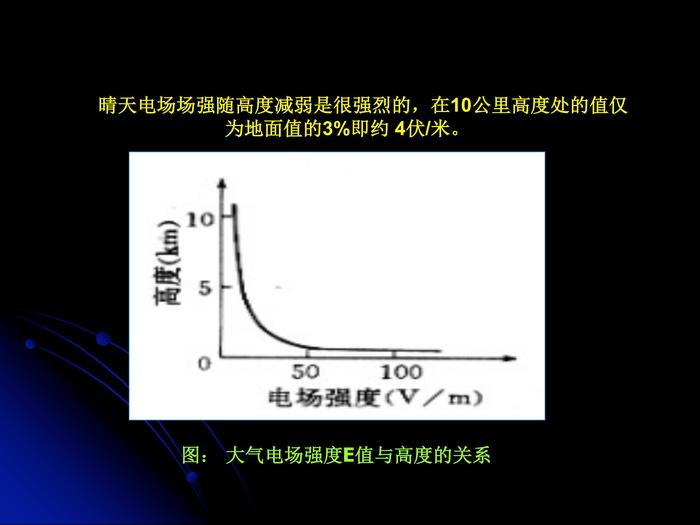 晴天电场场强随高度减弱是很强烈的，在10公里高度处的值仅为地面值的3%即约 4伏/米。

高度(km)
10
5
0
50
100
电场强度(V／m)

图： 大气电场强度E值与高度的关系